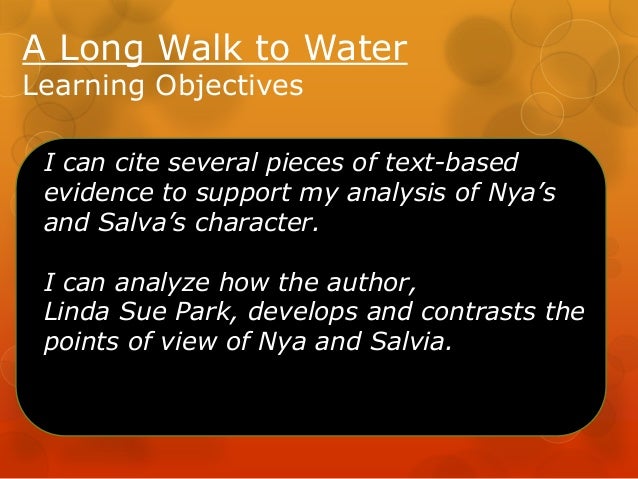 A Long Walk to Water
Learning Objectives

I can cite several pieces of text-based evidence to support my analysis of Nya's and Salva's character.

I can analyze how the author, Linda Sue Park, develops and contrasts the points of view of Nya and Salvia.